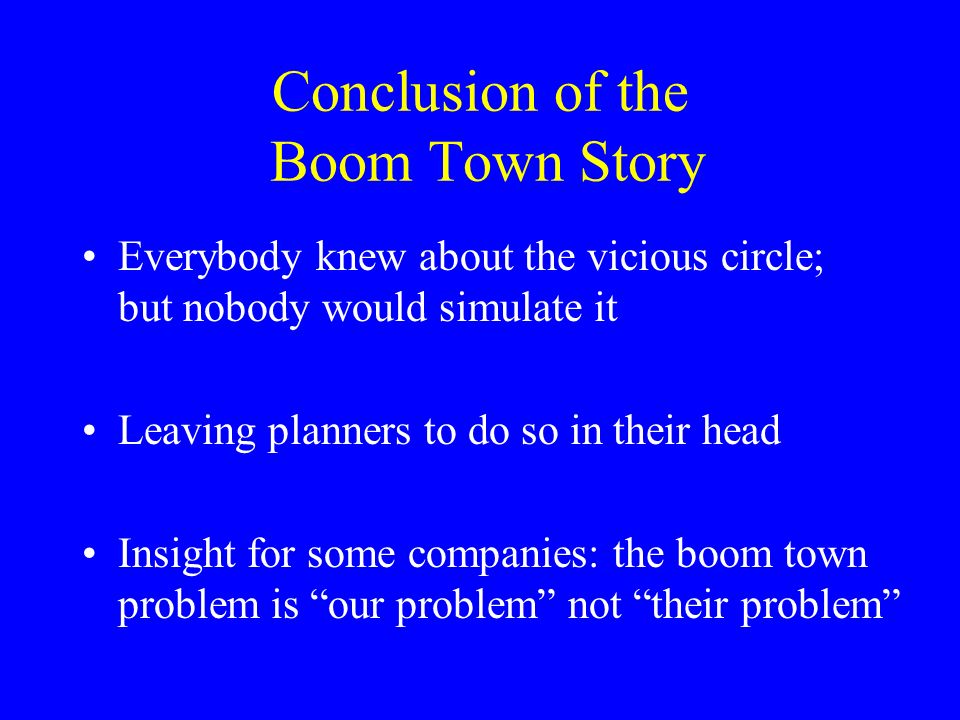 Conclusion of the Boom Town Story

• Everybody knew about the vicious circle; but nobody would simulate it

• Leaving planners to do so in their head

• Insight for some companies: the boom town problem is “our problem” not “their problem”